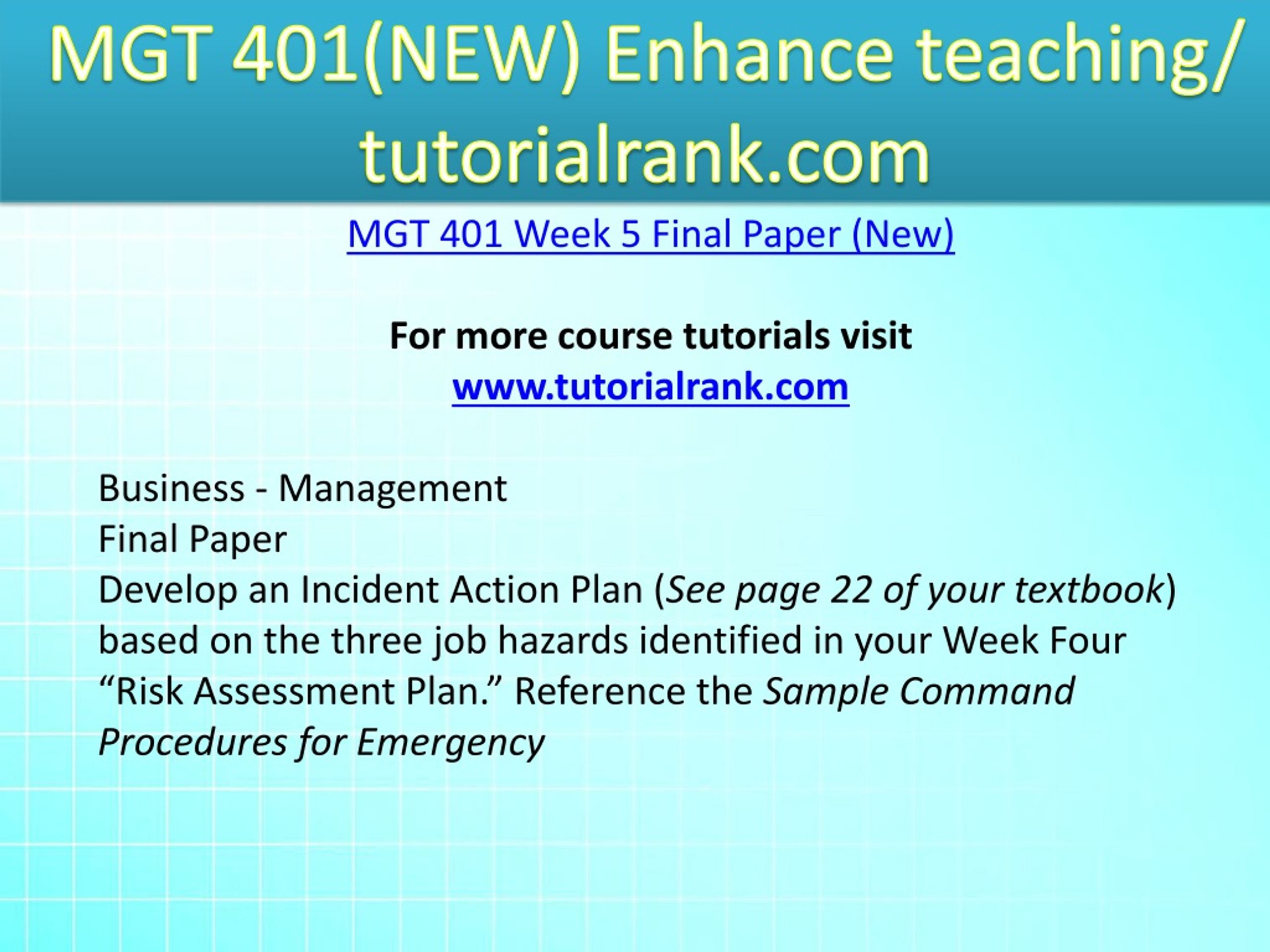 MGT 401(NEW) Enhance teaching/ tutorialrank.com

MGT 401 Week 5 Final Paper (New)

For more course tutorials visit
www.tutorialrank.com

Business - Management
Final Paper
Develop an Incident Action Plan (See page 22 of your textbook) based on the three job hazards identified in your Week Four “Risk Assessment Plan.” Reference the Sample Command Procedures for Emergency